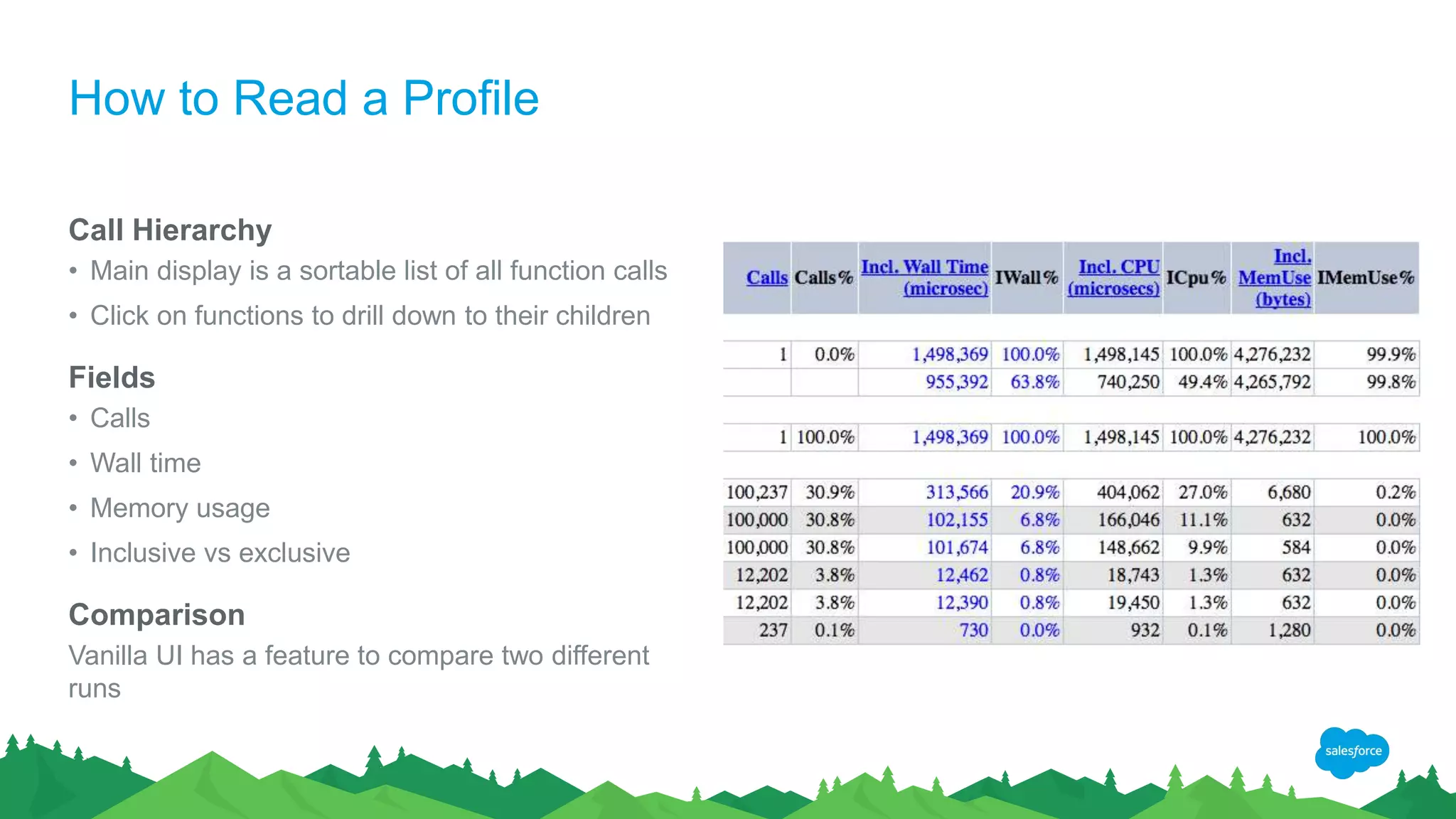 How to Read a Profile

Call Hierarchy

• Main display is a sortable list of all function calls

• Click on functions to drill down to their children

Fields

• Calls

• Wall time

• Memory usage

• Inclusive vs exclusive

Comparison

Vanilla UI has a feature to compare two different runs

| Calls | Calls% | Incl. Wall Time (microsec) | IWall% | Incl. CPU (microsecs) | ICpu% | Incl. MemUse (bytes) | IMemUse% |
|---|---|---|---|---|---|---|---|
| 1 | 0.0% | 1,498,369 | 100.0% | 1,498,145 | 100.0% | 4,276,232 | 99.9% |
| | | 955,392 | 63.8% | 740,250 | 49.4% | 4,265,792 | 99.8% |
| 1 | 100.0% | 1,498,369 | 100.0% | 1,498,145 | 100.0% | 4,276,232 | 100.0% |
| 100,237 | 30.9% | 313,566 | 20.9% | 404,062 | 27.0% | 6,680 | 0.2% |
| 100,000 | 30.8% | 102,155 | 6.8% | 166,046 | 11.1% | 632 | 0.0% |
| 100,000 | 30.8% | 101,674 | 6.8% | 148,662 | 9.9% | 584 | 0.0% |
| 12,202 | 3.8% | 12,462 | 0.8% | 18,743 | 1.3% | 632 | 0.0% |
| 12,202 | 3.8% | 12,390 | 0.8% | 19,450 | 1.3% | 632 | 0.0% |
| 237 | 0.1% | 730 | 0.0% | 932 | 0.1% | 1,280 | 0.0% |

salesforce